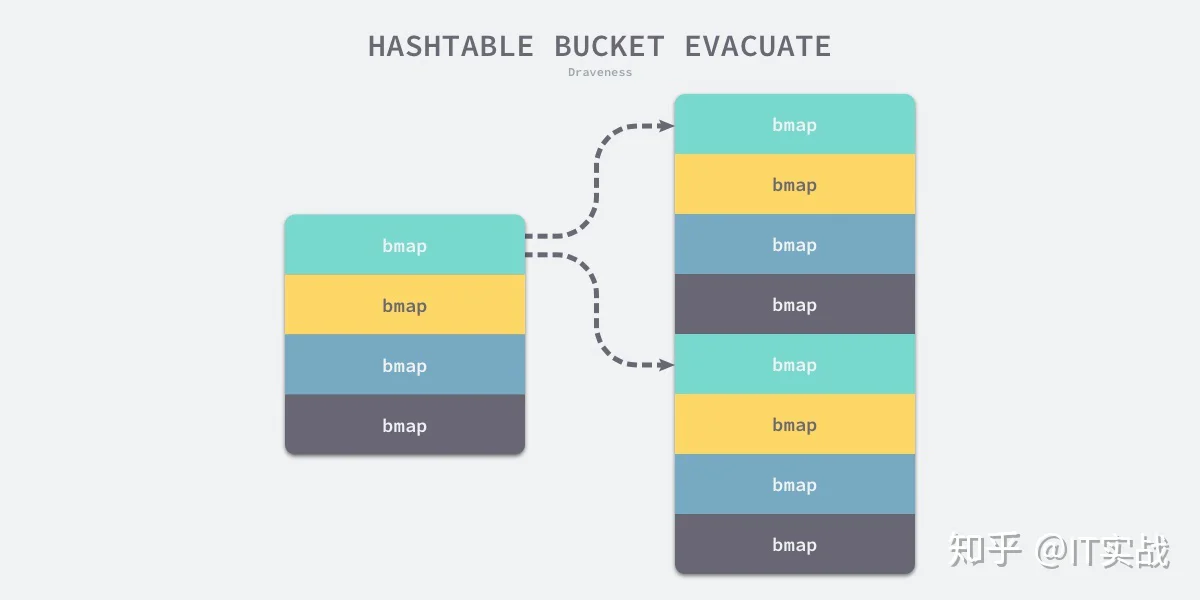 HASHTABLE BUCKET EVACUATE

Draveness

bmap

bmap

bmap

bmap

bmap

bmap

bmap

bmap

bmap

bmap

bmap

bmap

知乎 @IT实战